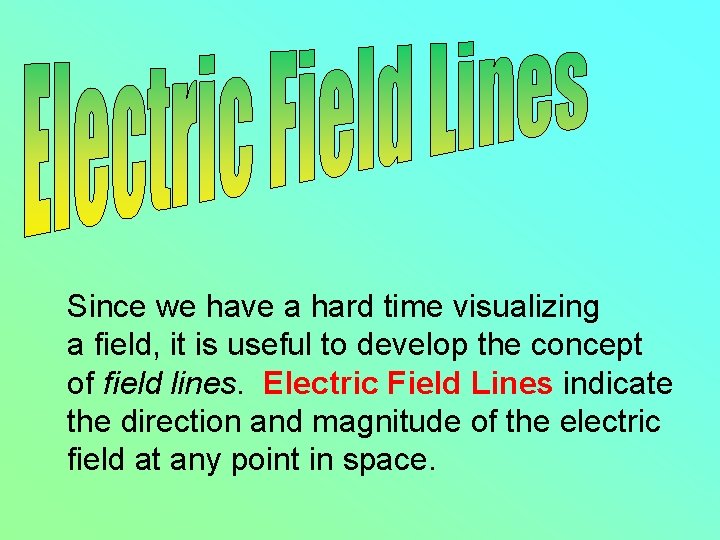 Electric Field Lines

Since we have a hard time visualizing a field, it is useful to develop the concept of field lines. Electric Field Lines indicate the direction and magnitude of the electric field at any point in space.